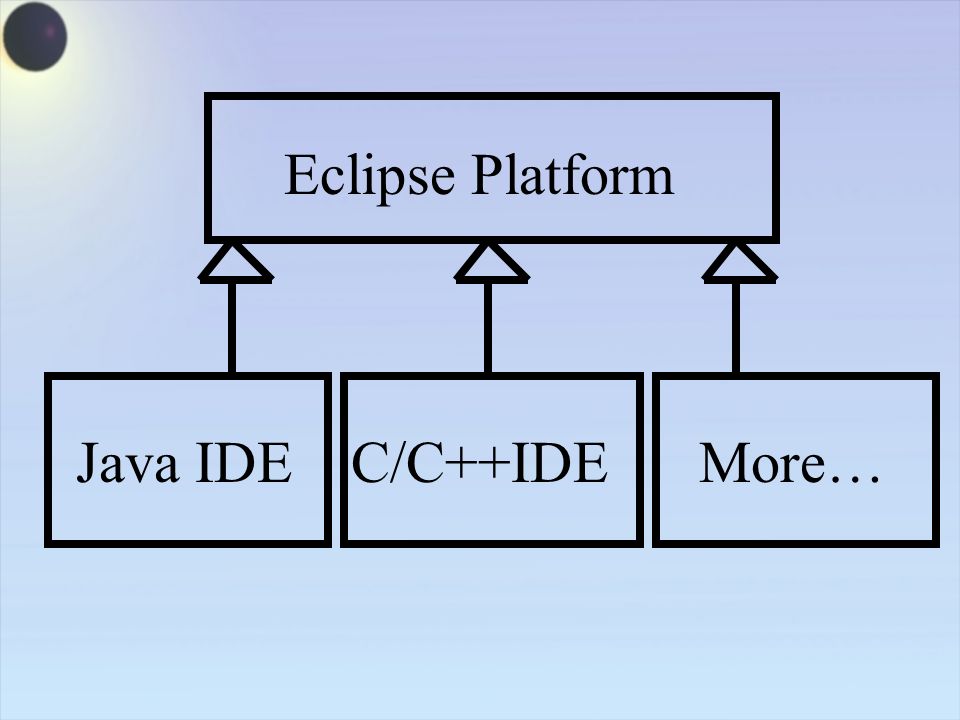 Eclipse Platform

Java IDE

C/C++IDE

More…